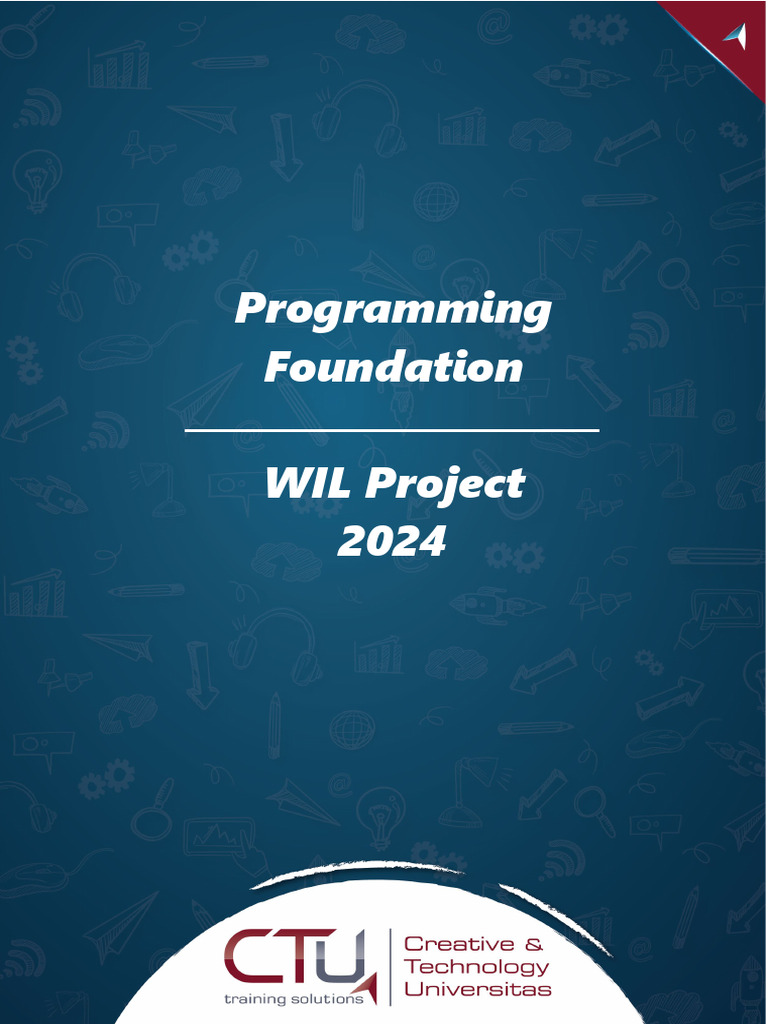 Programming Foundation

WIL Project 2024

CTU training solutions

Creative & Technology Universitas